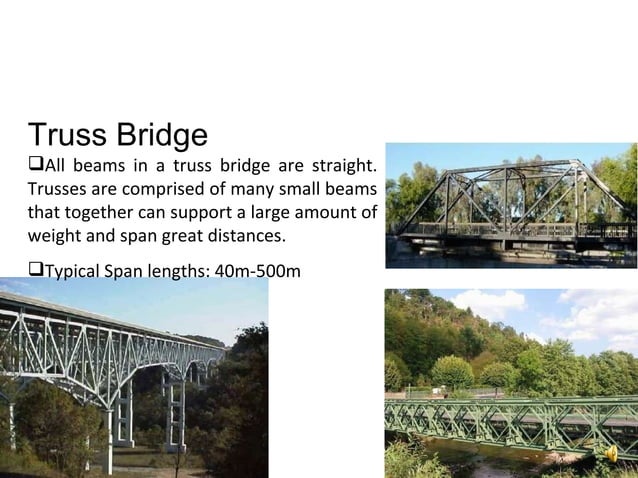 Truss Bridge

❑All beams in a truss bridge are straight. Trusses are comprised of many small beams that together can support a large amount of weight and span great distances.

❑Typical Span lengths: 40m-500m